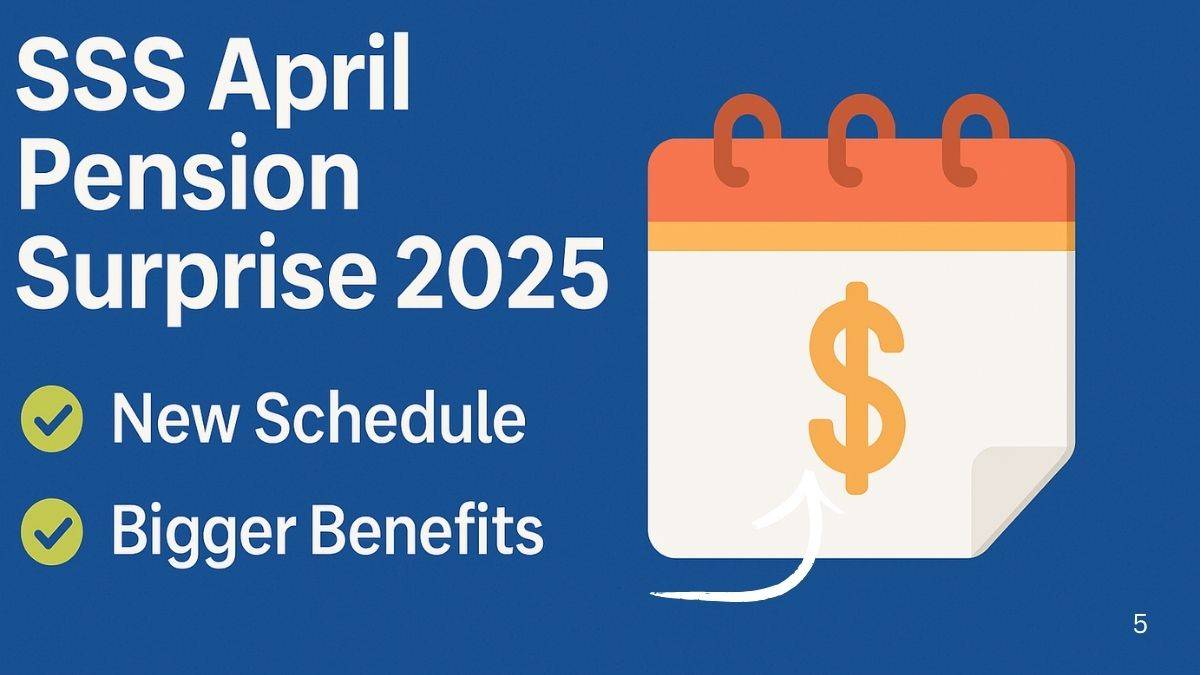 SSS April Pension Surprise 2025

New Schedule

Bigger Benefits

$

5